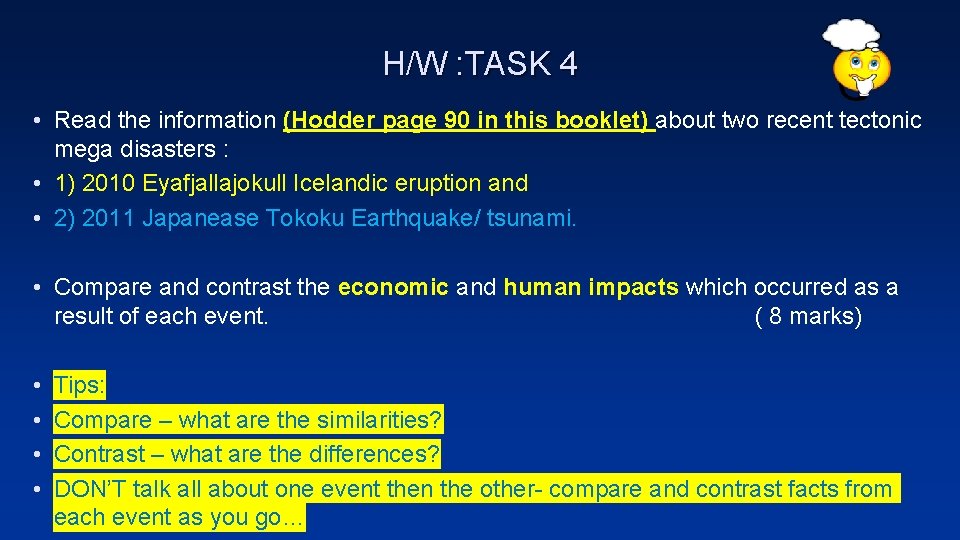 H/W :TASK 4

• Read the information (Hodder page 90 in this booklet) about two recent tectonic mega disasters :
• 1) 2010 Eyafjallajokull Icelandic eruption and
• 2) 2011 Japanease Tokoku Earthquake/ tsunami.

• Compare and contrast the economic and human impacts which occurred as a result of each event. ( 8 marks)

• Tips:
• Compare – what are the similarities?
• Contrast – what are the differences?
• DON'T talk all about one event then the other- compare and contrast facts from each event as you go…